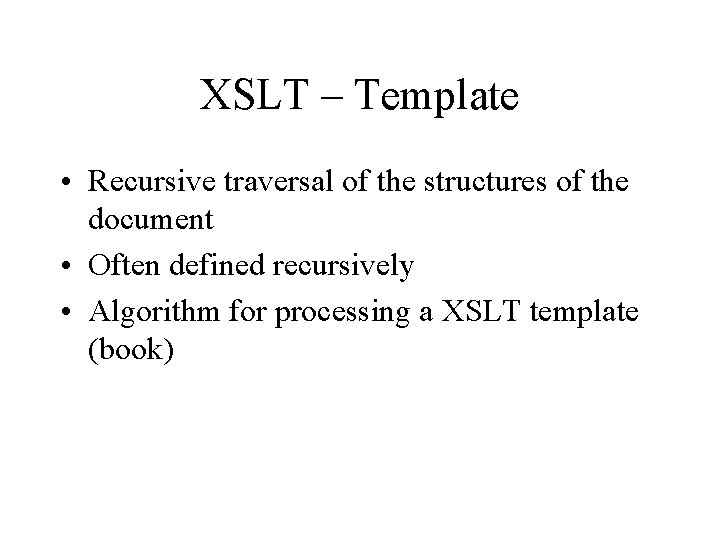 XSLT – Template

• Recursive traversal of the structures of the document
• Often defined recursively
• Algorithm for processing a XSLT template (book)